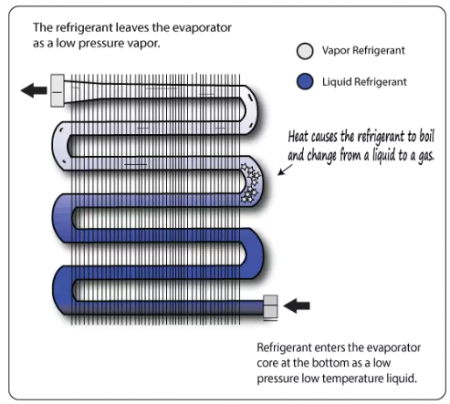 The refrigerant leaves the evaporator as a low pressure vapor.

Vapor Refrigerant

Liquid Refrigerant

Heat causes the refrigerant to boil and change from a liquid to a gas.

Refrigerant enters the evaporator core at the bottom as a low pressure low temperature liquid.